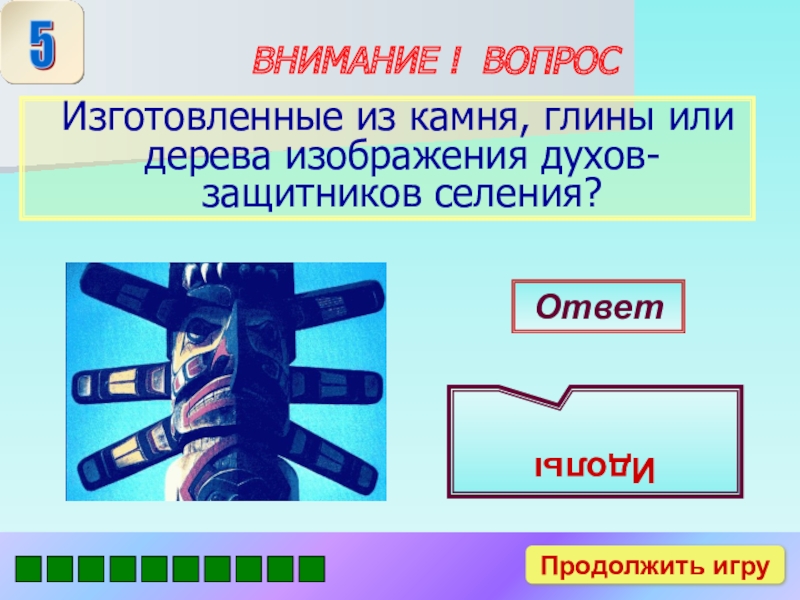 5

ВНИМАНИЕ ! ВОПРОС

Изготовленные из камня, глины или дерева изображения духов-защитников селения?

Ответ

Идолы

Продолжить игру